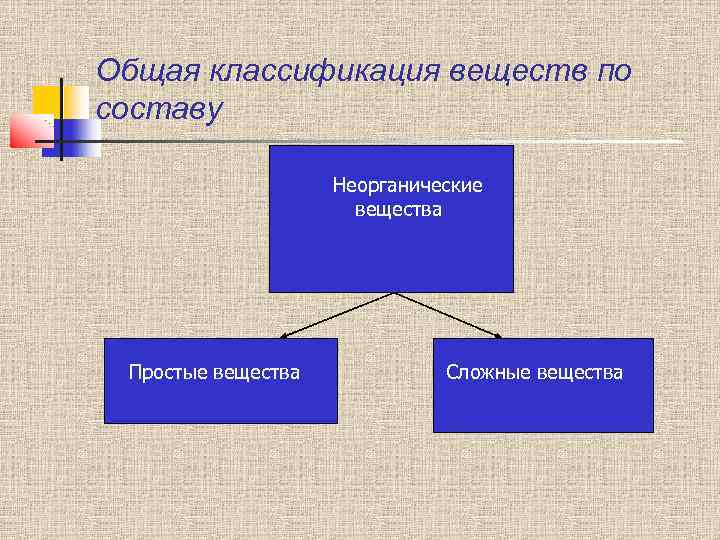 Общая классификация веществ по составу

Неорганические вещества

Простые вещества

Сложные вещества